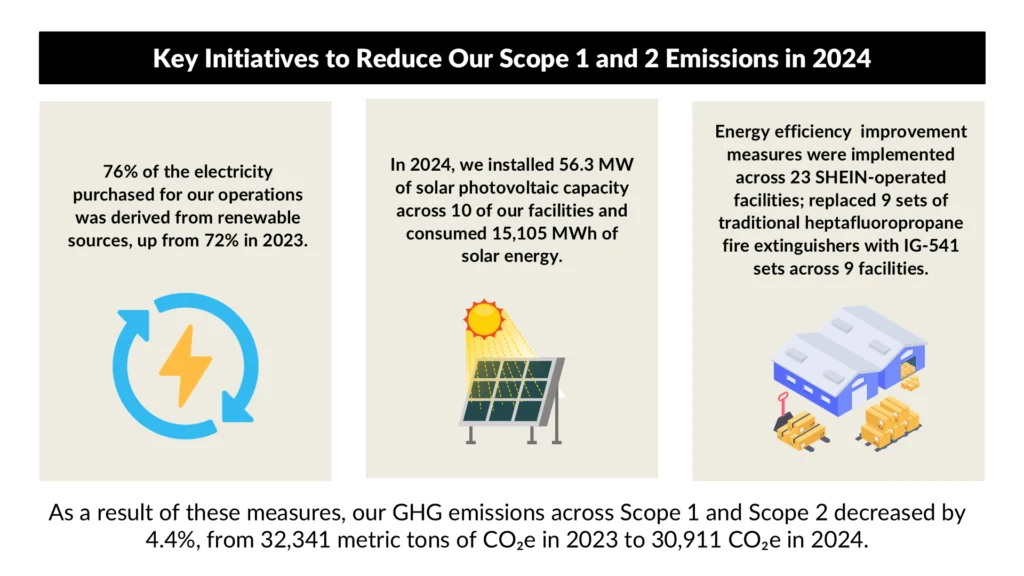 Key Initiatives to Reduce Our Scope 1 and 2 Emissions in 2024

76% of the electricity purchased for our operations was derived from renewable sources, up from 72% in 2023.

In 2024, we installed 56.3 MW of solar photovoltaic capacity across 10 of our facilities and consumed 15,105 MWh of solar energy.

Energy efficiency improvement measures were implemented across 23 SHEIN-operated facilities; replaced 9 sets of traditional heptafluoropropane fire extinguishers with IG-541 sets across 9 facilities.

As a result of these measures, our GHG emissions across Scope 1 and Scope 2 decreased by 4.4%, from 32,341 metric tons of $CO_2e$ in 2023 to 30,911 $CO_2e$ in 2024.